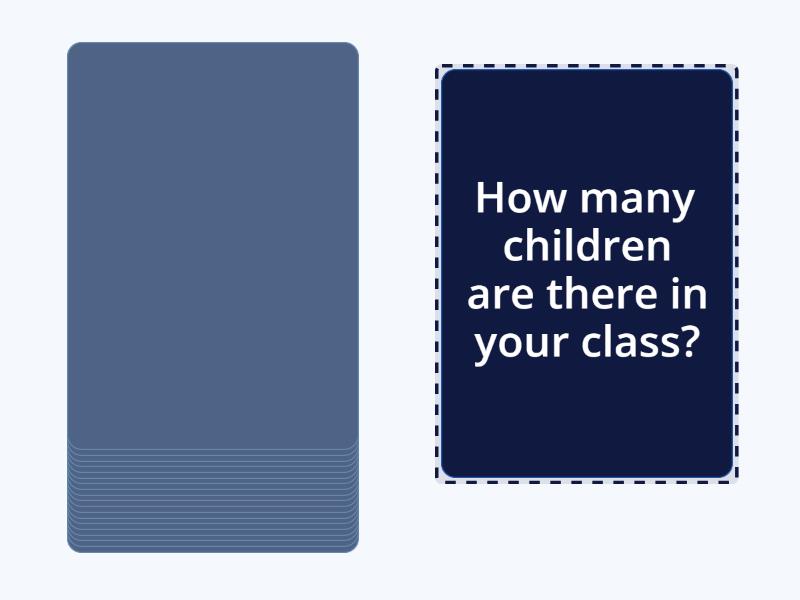 How many children are there in your class?